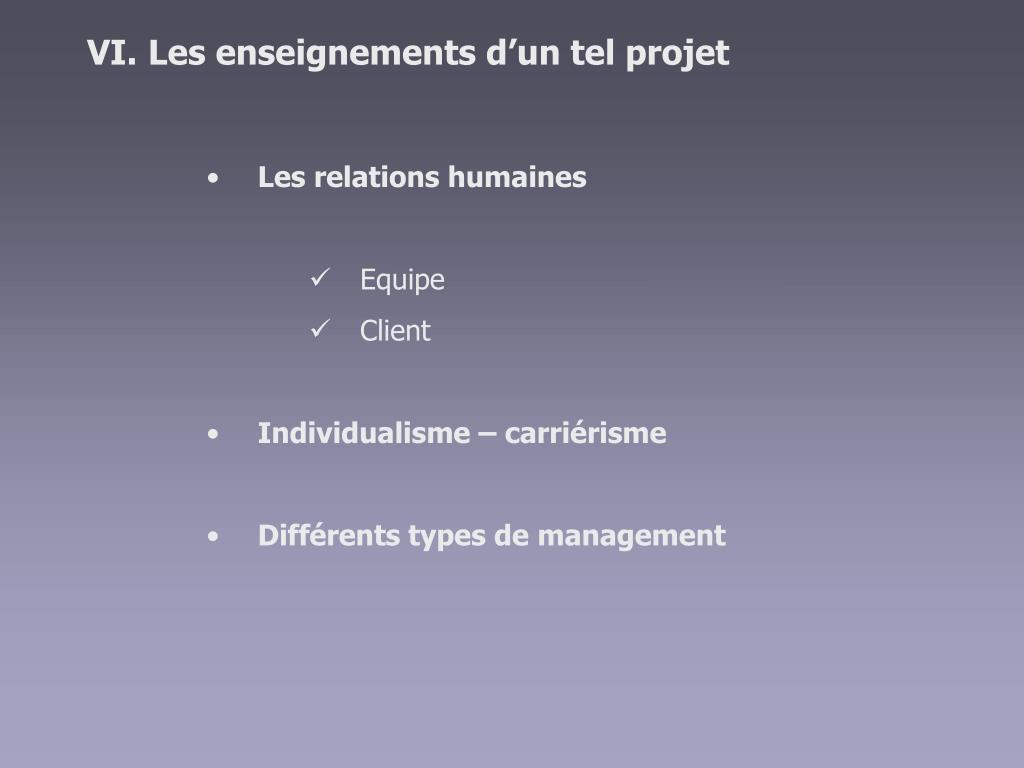 VI. Les enseignements d’un tel projet

• Les relations humaines

✓ Equipe
✓ Client

• Individualisme – carriérisme

• Différents types de management